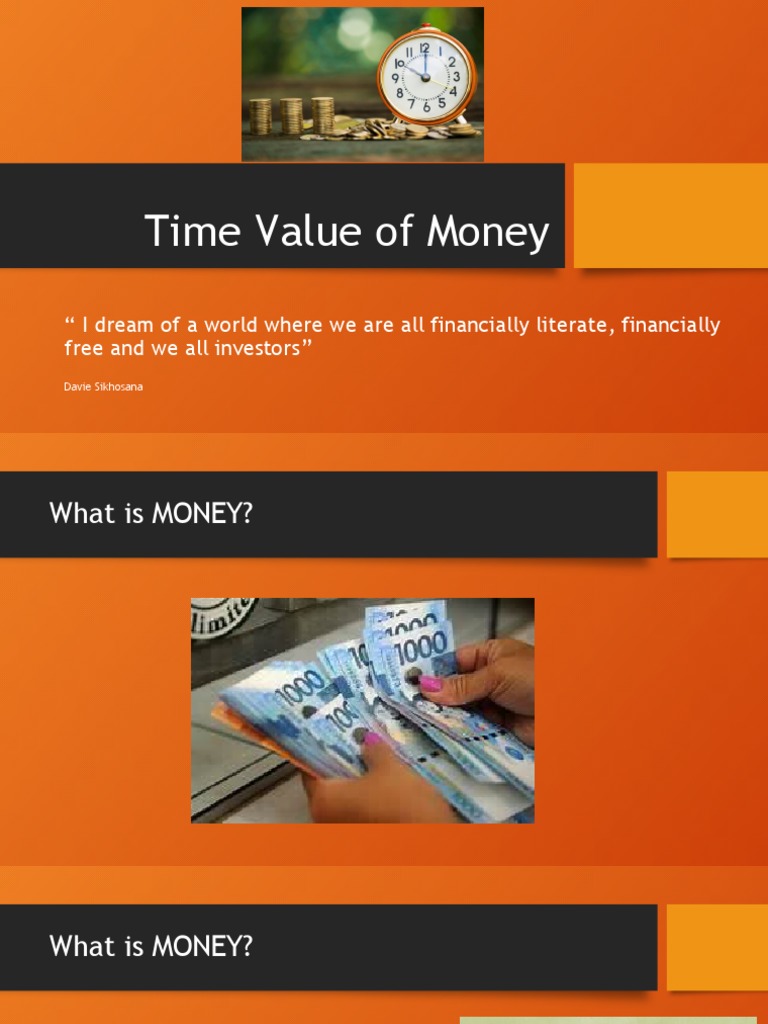 Time Value of Money

“ I dream of a world where we are all financially literate, financially free and we all investors”

Davie Sikhosana

What is MONEY?

1000

1000

1000

What is MONEY?